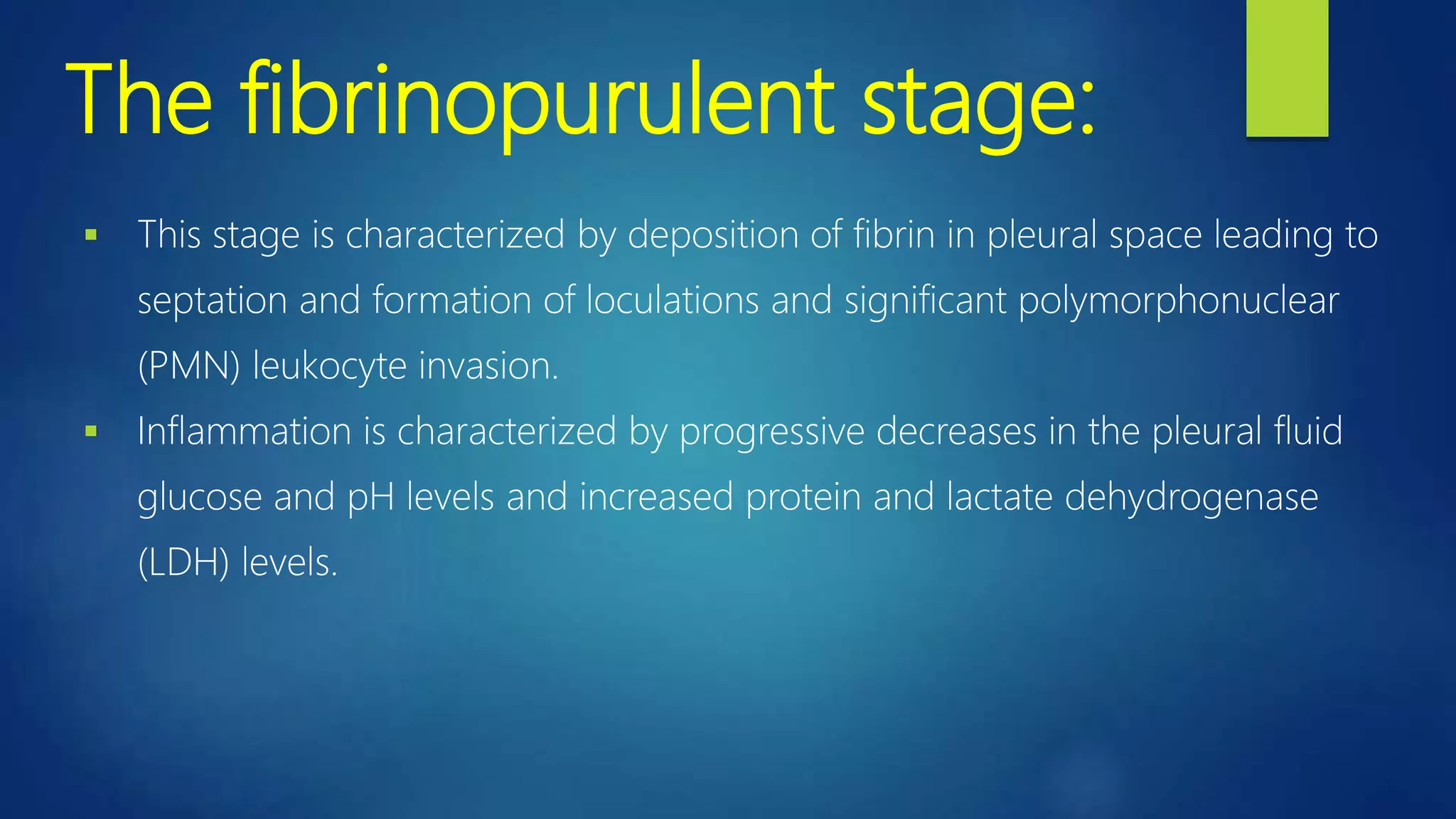 The fibrinopurulent stage:

▪ This stage is characterized by deposition of fibrin in pleural space leading to septation and formation of loculations and significant polymorphonuclear (PMN) leukocyte invasion.

▪ Inflammation is characterized by progressive decreases in the pleural fluid glucose and pH levels and increased protein and lactate dehydrogenase (LDH) levels.